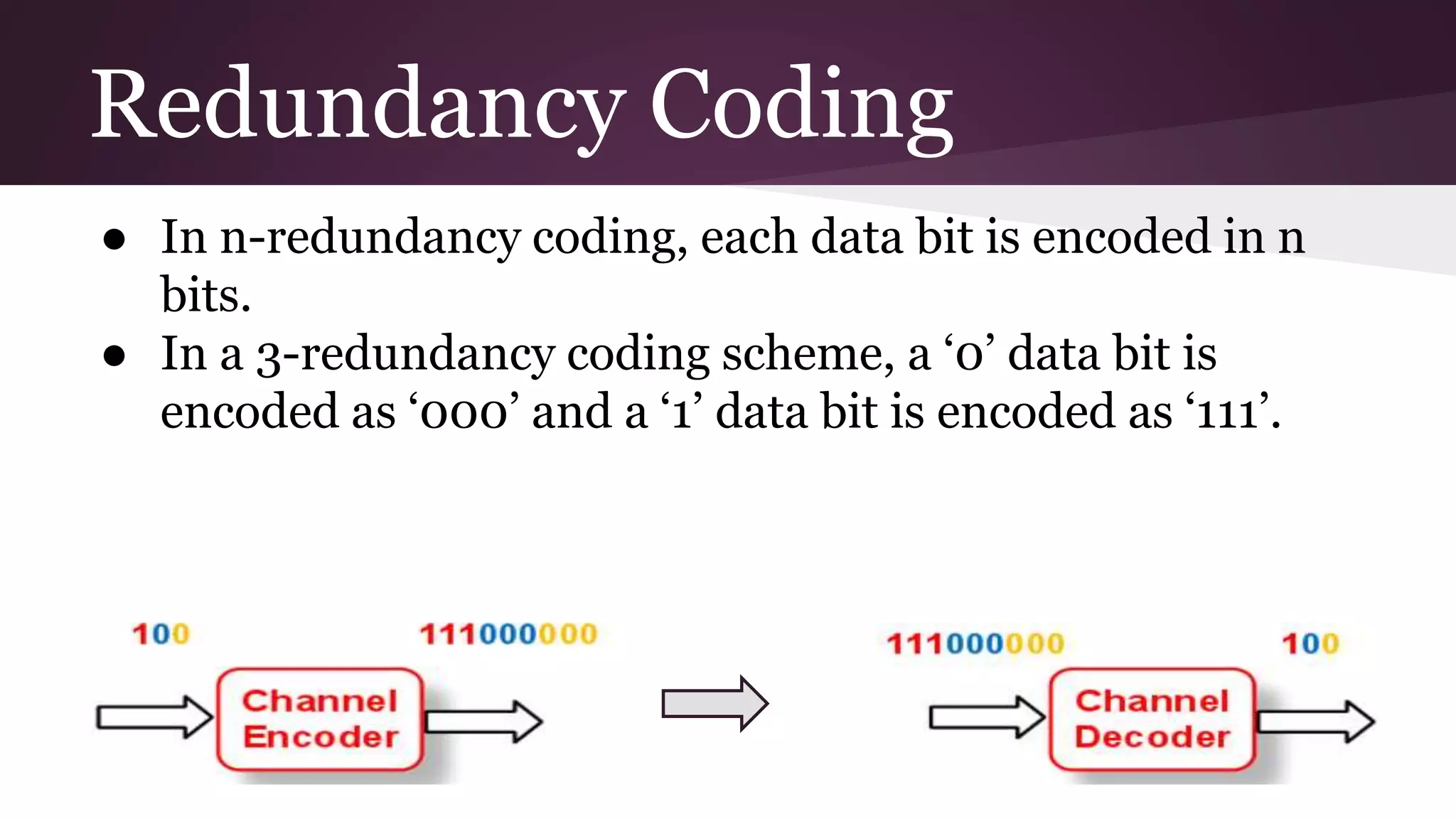 Redundancy Coding

● In n-redundancy coding, each data bit is encoded in n bits.
● In a 3-redundancy coding scheme, a ‘0’ data bit is encoded as ‘000’ and a ‘1’ data bit is encoded as ‘111’.

100

111000000

Channel Encoder

111000000

100

Channel Decoder